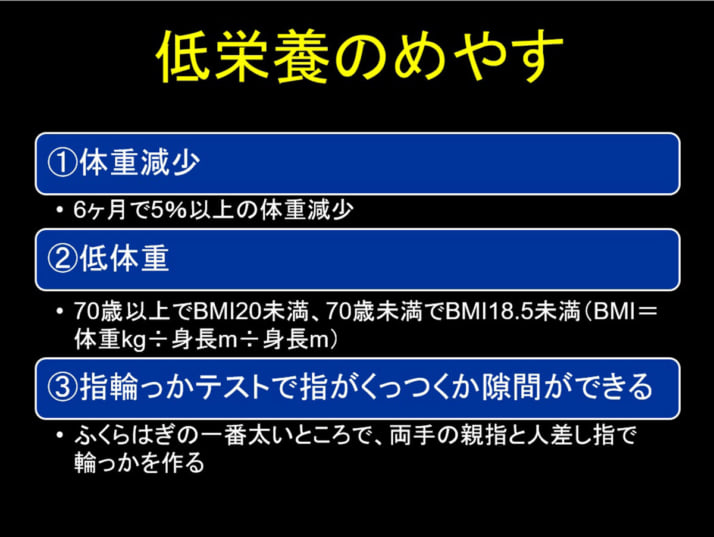 低栄養のめやす

①体重減少

• 6ヶ月で5%以上の体重減少

②低体重

• 70歳以上でBMI20未満、70歳未満でBMI18.5未満（BMI＝体重kg÷身長m÷身長m）

③指輪っかテストで指がくっつくか隙間ができる

• ふくらはぎの一番太いところで、両手の親指と人差し指で輪っかを作る